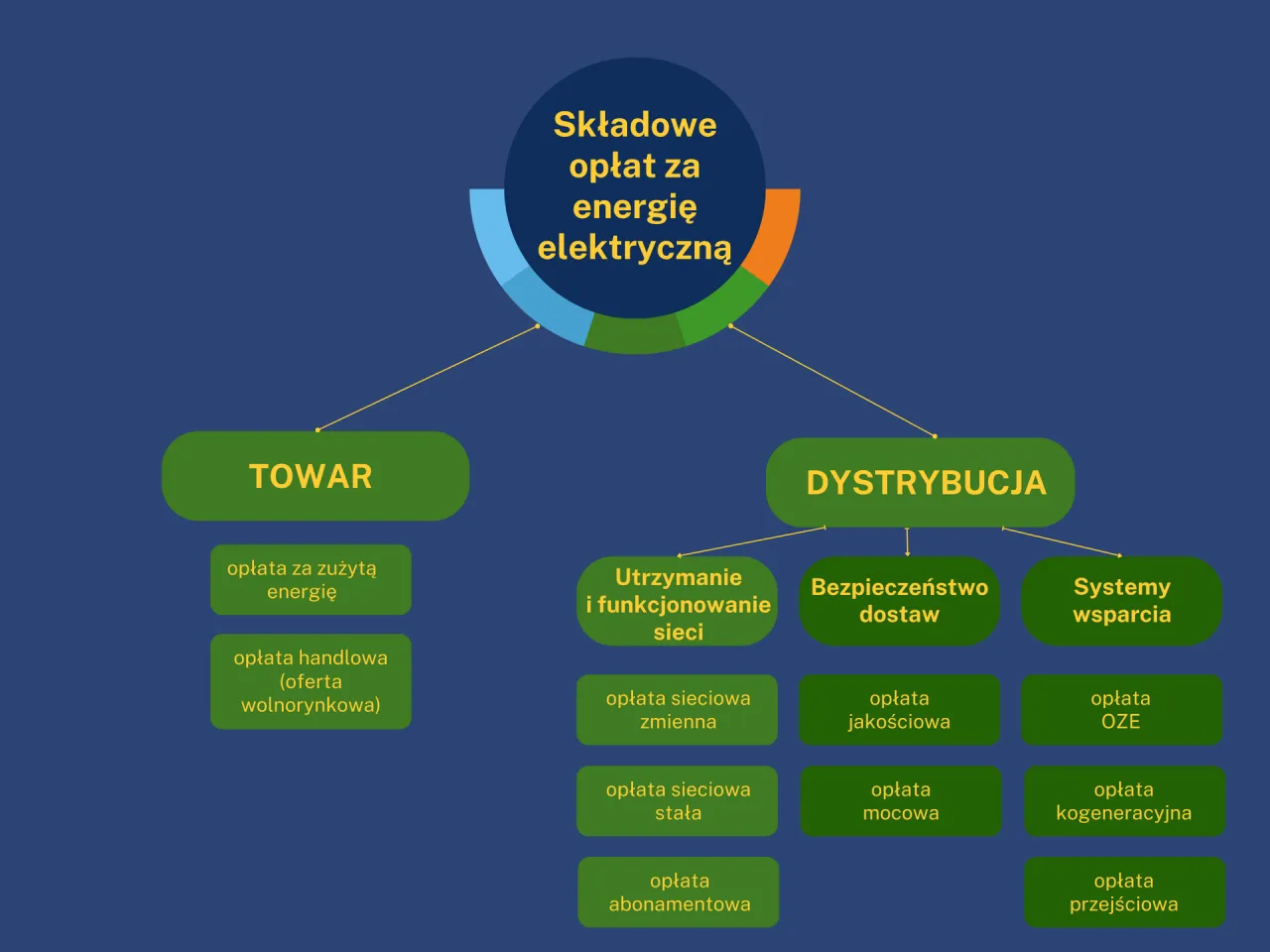 Składowe opłat za energię elektryczną

TOWAR

opłata za zużytą energię

opłata handlowa (oferta wolnorynkowa)

DYSTRYBUCJA

Utrzymanie i funkcjonowanie sieci

opłata sieciowa zmienna

opłata sieciowa stała

opłata abonamentowa

Bezpieczeństwo dostaw

opłata jakościowa

opłata mocowa

Systemy wsparcia

opłata OZE

opłata kogeneracyjna

opłata przejściowa